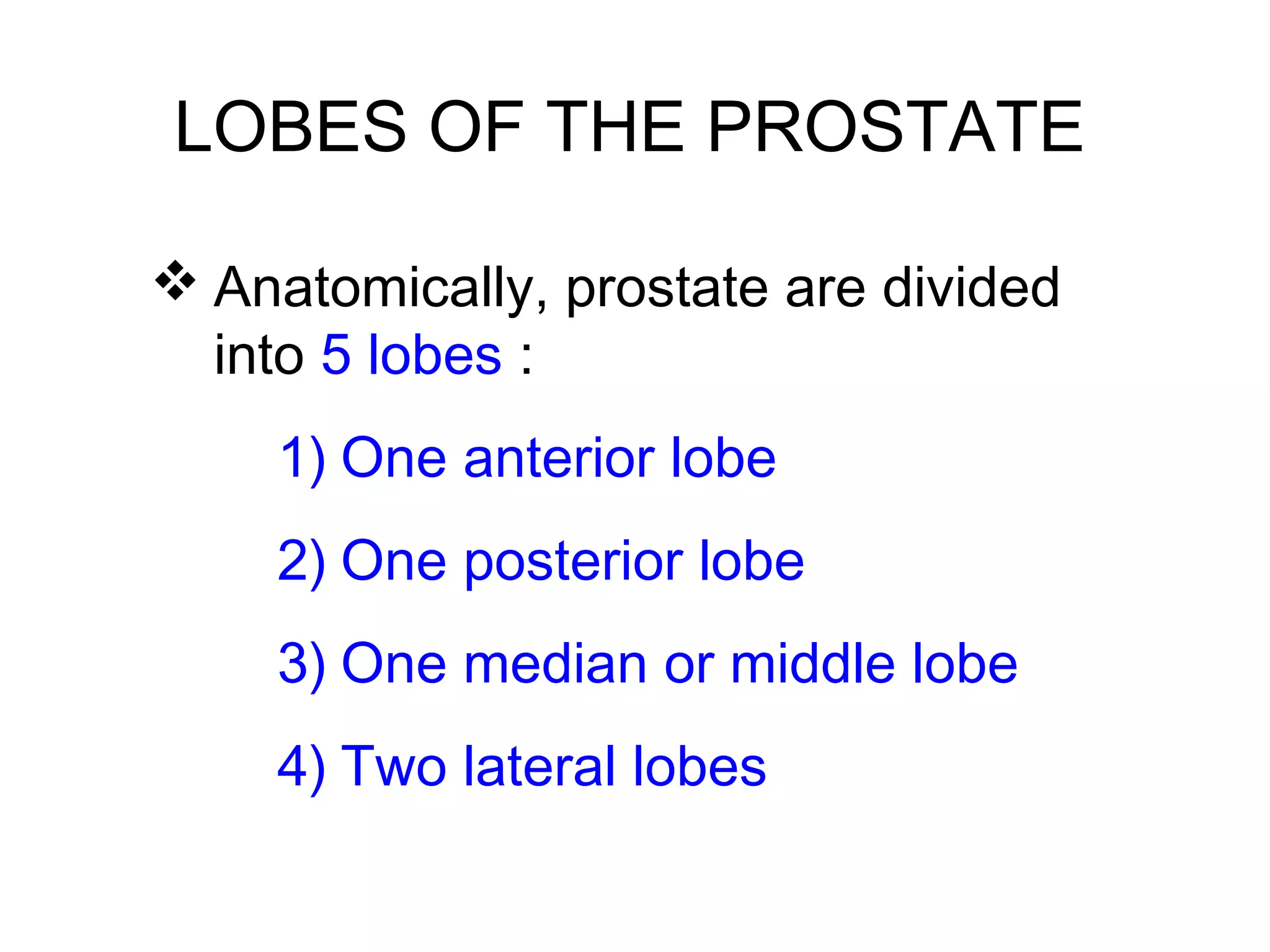 LOBES OF THE PROSTATE

❖ Anatomically, prostate are divided into 5 lobes :

1) One anterior lobe

2) One posterior lobe

3) One median or middle lobe

4) Two lateral lobes